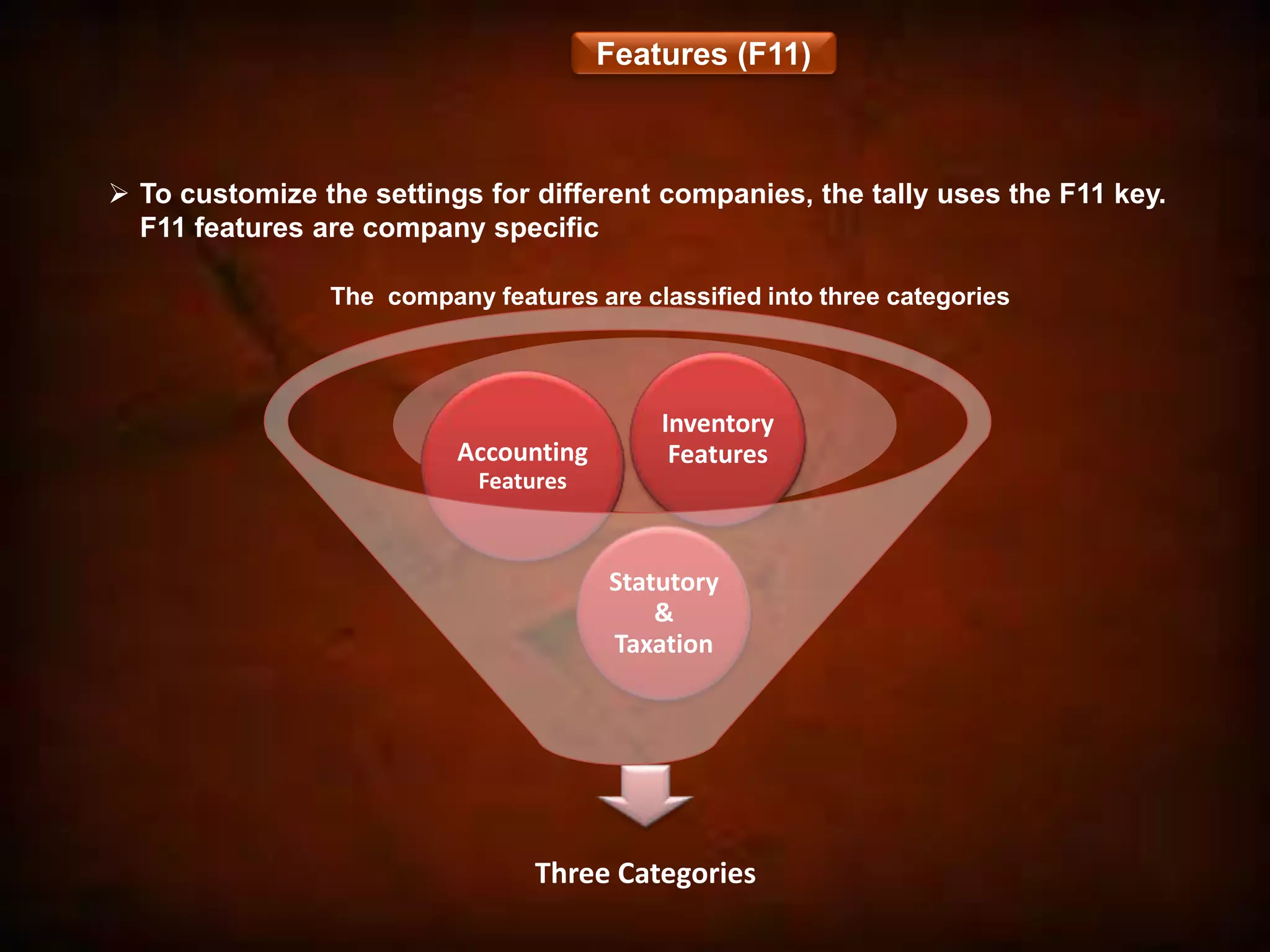 Features (F11)

➢ To customize the settings for different companies, the tally uses the F11 key. F11 features are company specific

The company features are classified into three categories

Accounting Features

Inventory Features

Statutory & Taxation

Three Categories